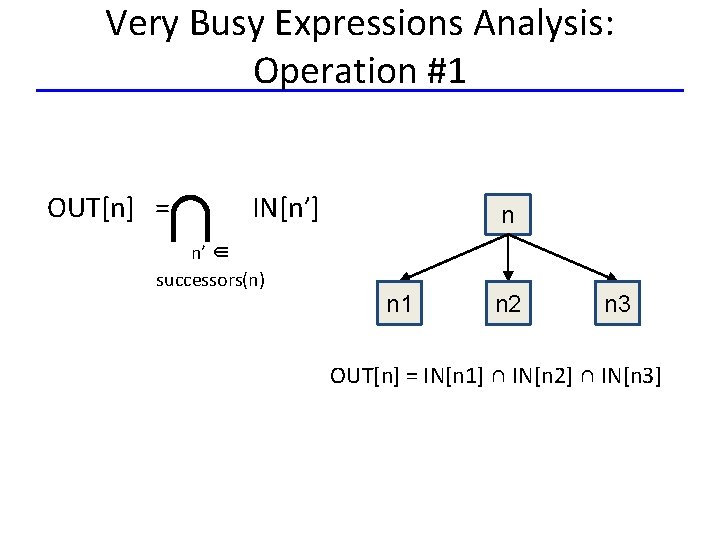 Very Busy Expressions Analysis:
Operation #1

$OUT[n] = \bigcap_{n' \in successors(n)} IN[n']$

n

n1

n2

n3

$OUT[n] = IN[n1] \cap IN[n2] \cap IN[n3]$